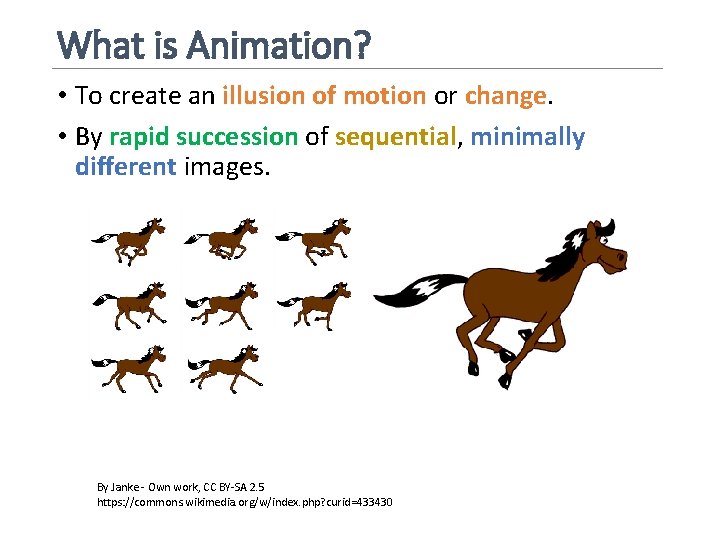 What is Animation?

• To create an illusion of motion or change.

• By rapid succession of sequential, minimally different images.

By Janke - Own work, CC BY-SA 2.5
https://commons.wikimedia.org/w/index.php?curid=433430